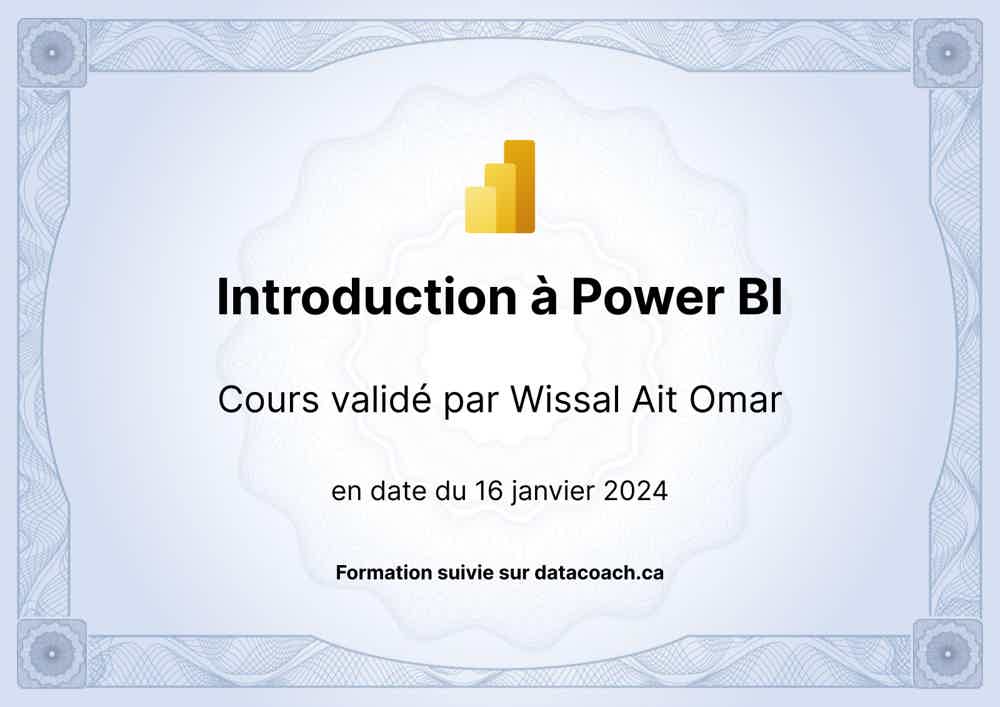 Introduction à Power BI

Cours validé par Wissal Ait Omar

en date du 16 janvier 2024

Formation suivie sur datacoach.ca